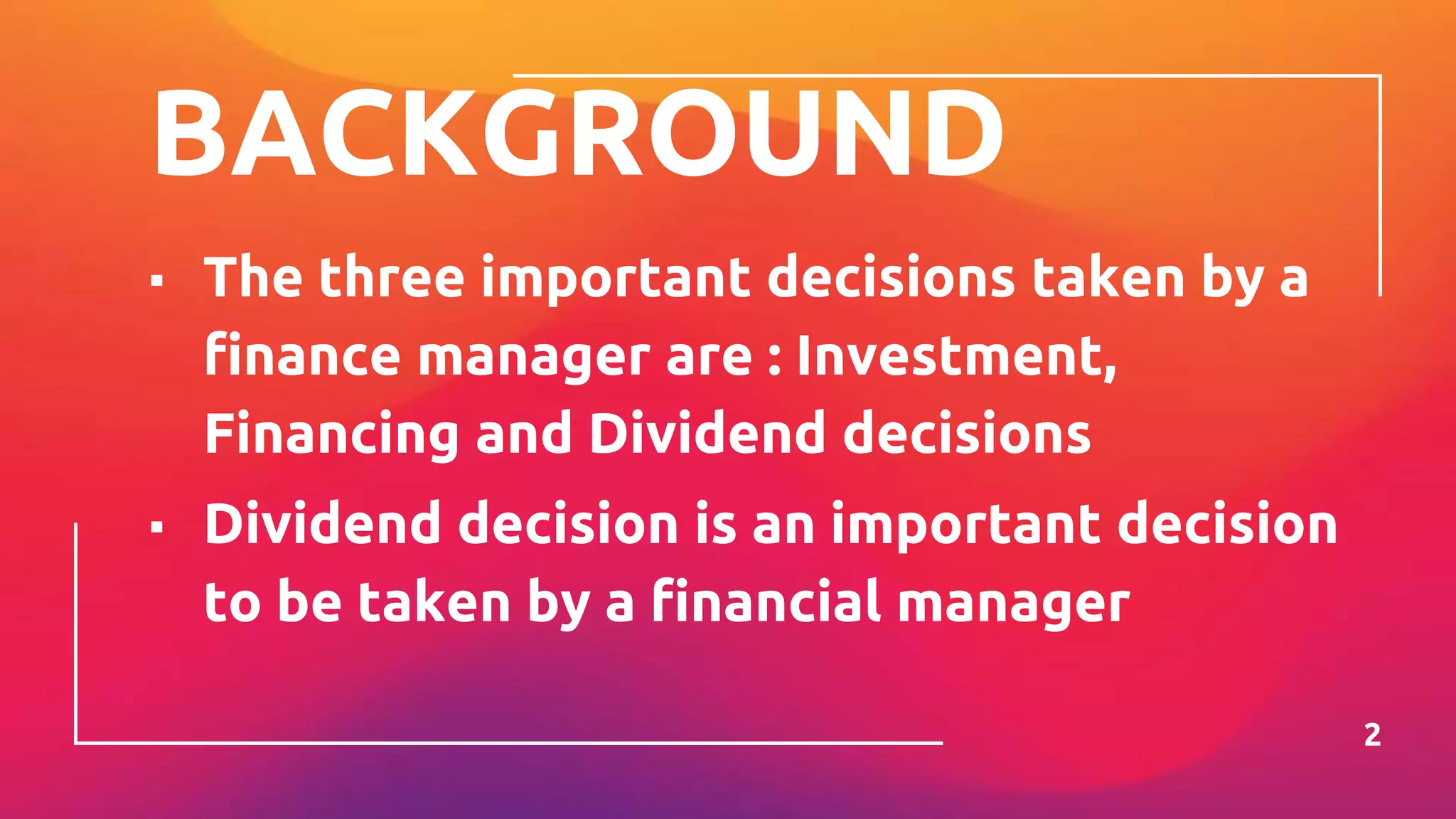 BACKGROUND

▪ The three important decisions taken by a finance manager are : Investment, Financing and Dividend decisions

▪ Dividend decision is an important decision to be taken by a financial manager

2